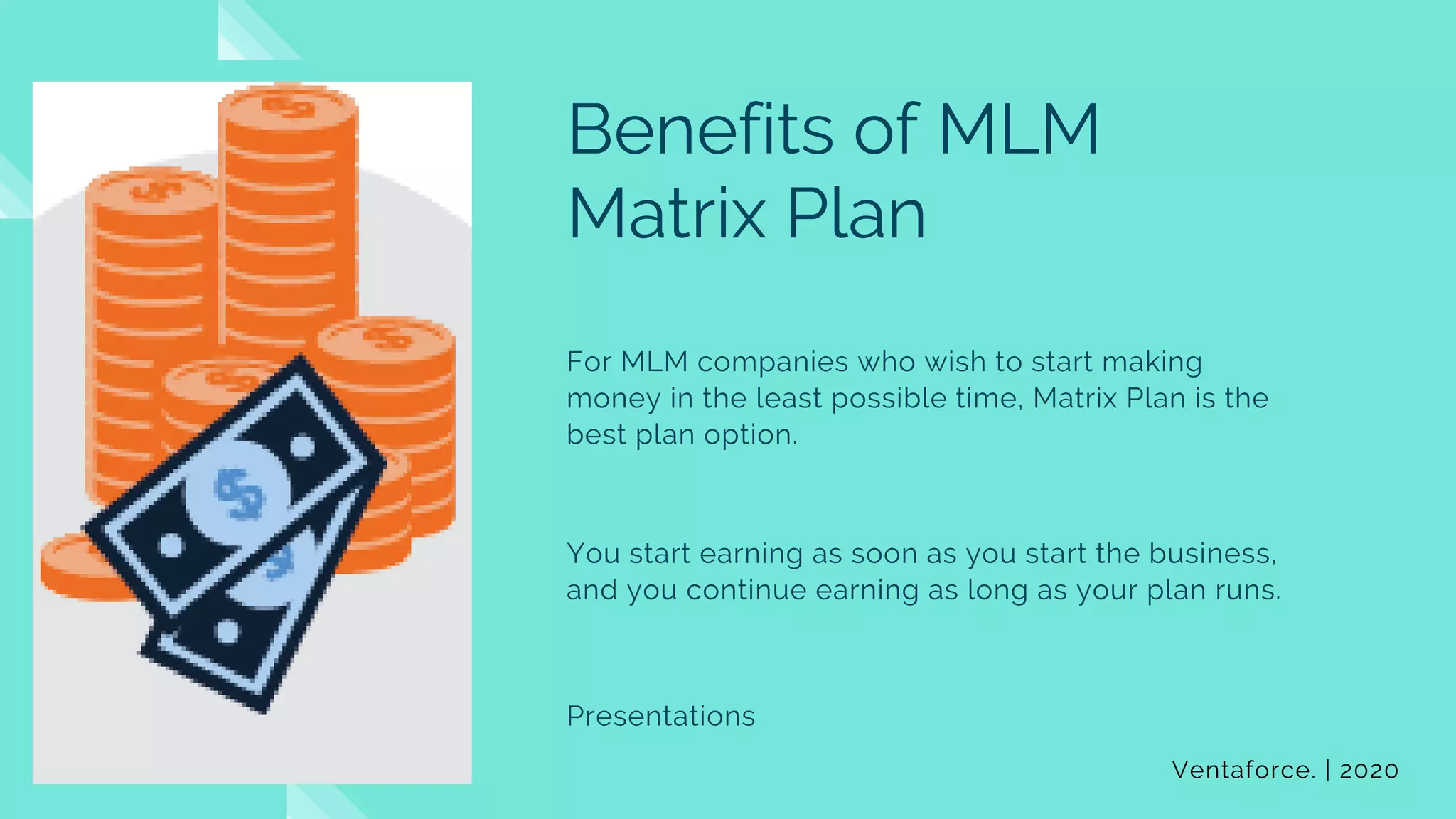 Benefits of MLM Matrix Plan

For MLM companies who wish to start making money in the least possible time, Matrix Plan is the best plan option.

You start earning as soon as you start the business, and you continue earning as long as your plan runs.

Presentations

Ventaforce. | 2020